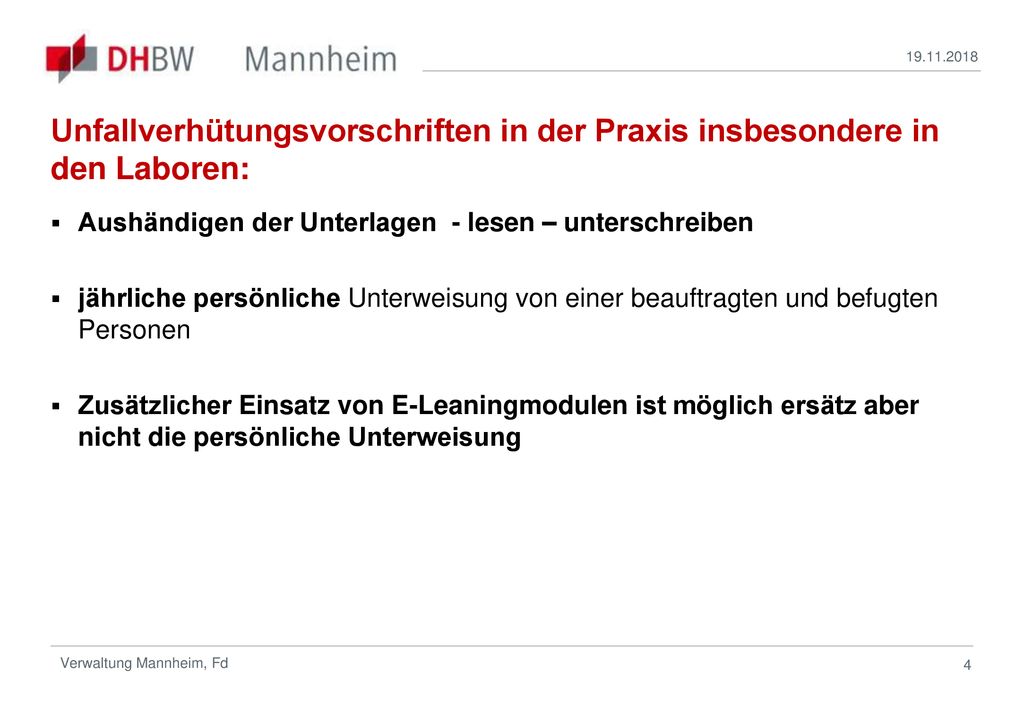 DHBW Mannheim

19.11.2018

Unfallverhütungsvorschriften in der Praxis insbesondere in den Laboren:

▪ Aushändigen der Unterlagen - lesen – unterschreiben

▪ jährliche persönliche Unterweisung von einer beauftragten und befugten Personen

▪ Zusätzlicher Einsatz von E-Leaningmodulen ist möglich ersätz aber nicht die persönliche Unterweisung

Verwaltung Mannheim, Fd

4